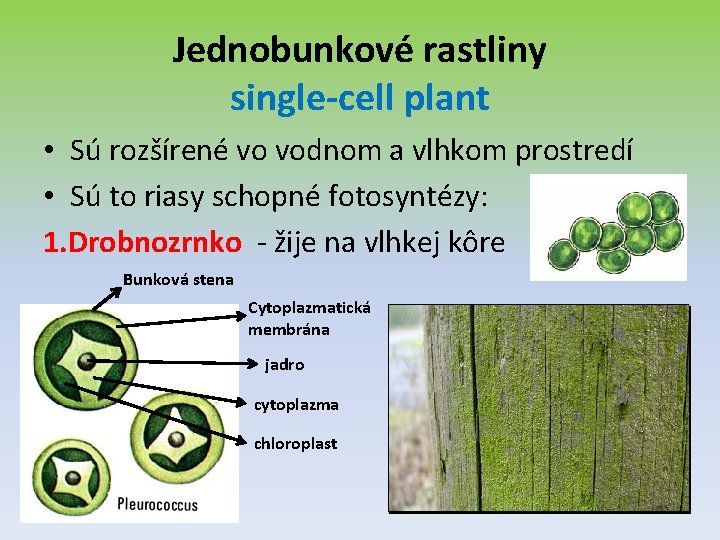 Jednobunkové rastliny
single-cell plant

• Sú rozšírené vo vodnom a vlhkom prostredí
• Sú to riasy schopné fotosyntézy:

1.Drobnozrnko - žije na vlhkej kôre

Bunková stena
Cytoplazmatická membrána
jadro
cytoplazma
chloroplast
Pleurococcus